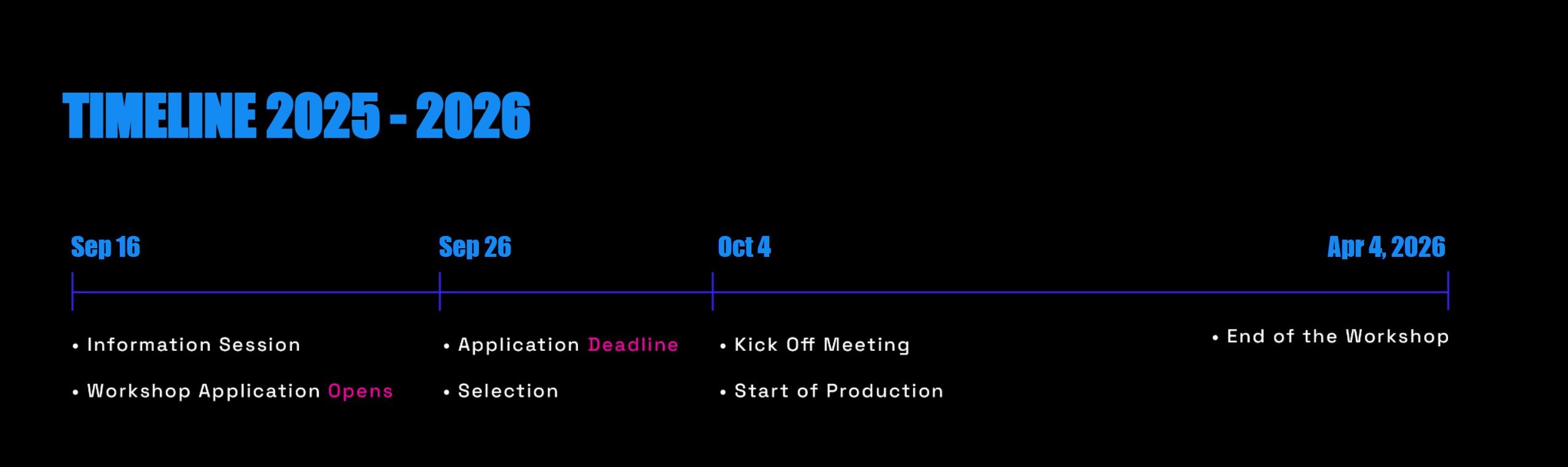 TIMELINE 2025 - 2026

Sep 16

• Information Session

• Workshop Application Opens

Sep 26

• Application Deadline

• Selection

Oct 4

• Kick Off Meeting

• Start of Production

Apr 4, 2026

• End of the Workshop